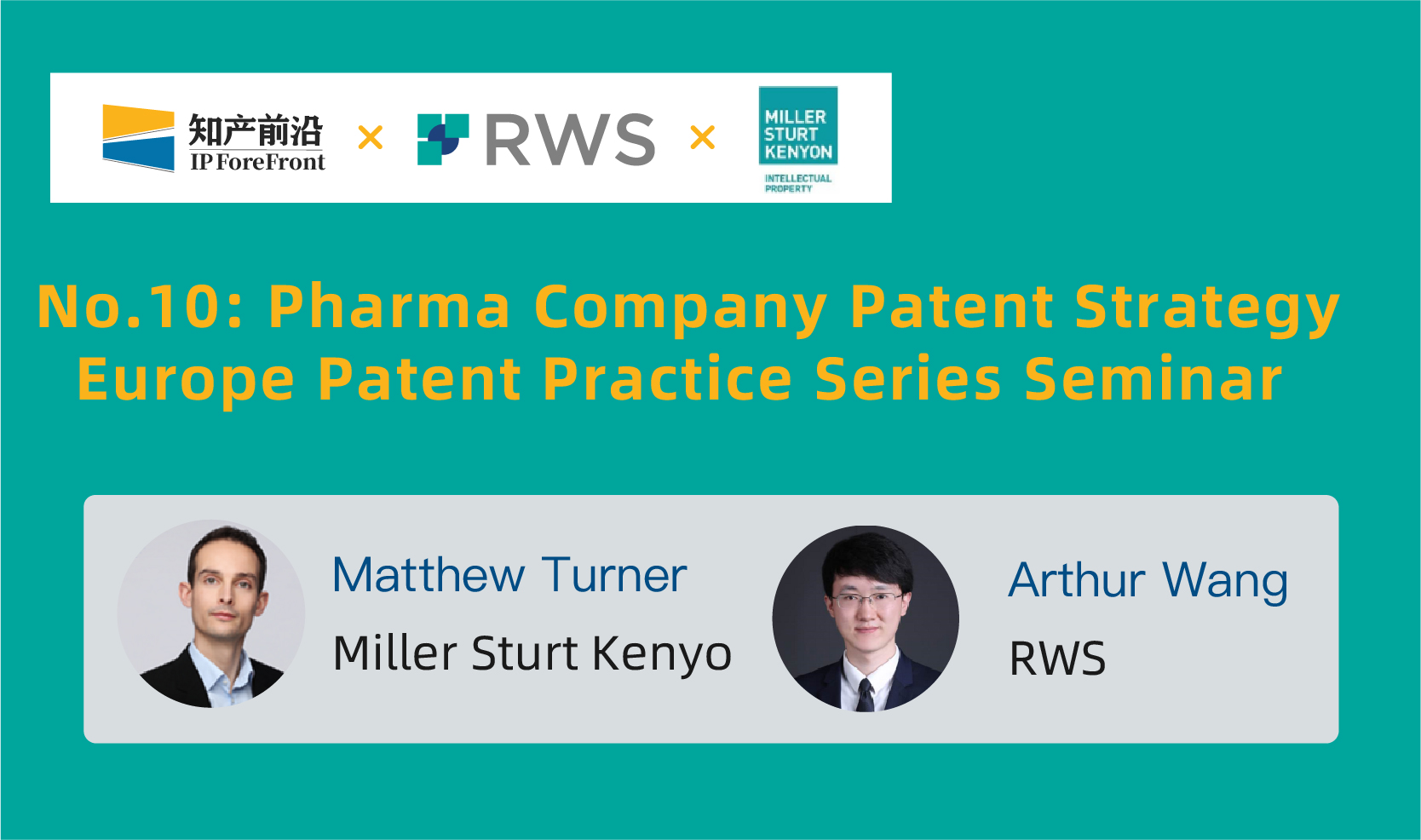 知产前沿 IP ForeFront × RWS × MILLER STURT KENYON INTELLECTUAL PROPERTY

No.10: Pharma Company Patent Strategy
Europe Patent Practice Series Seminar

Matthew Turner
Miller Sturt Kenyo

Arthur Wang
RWS